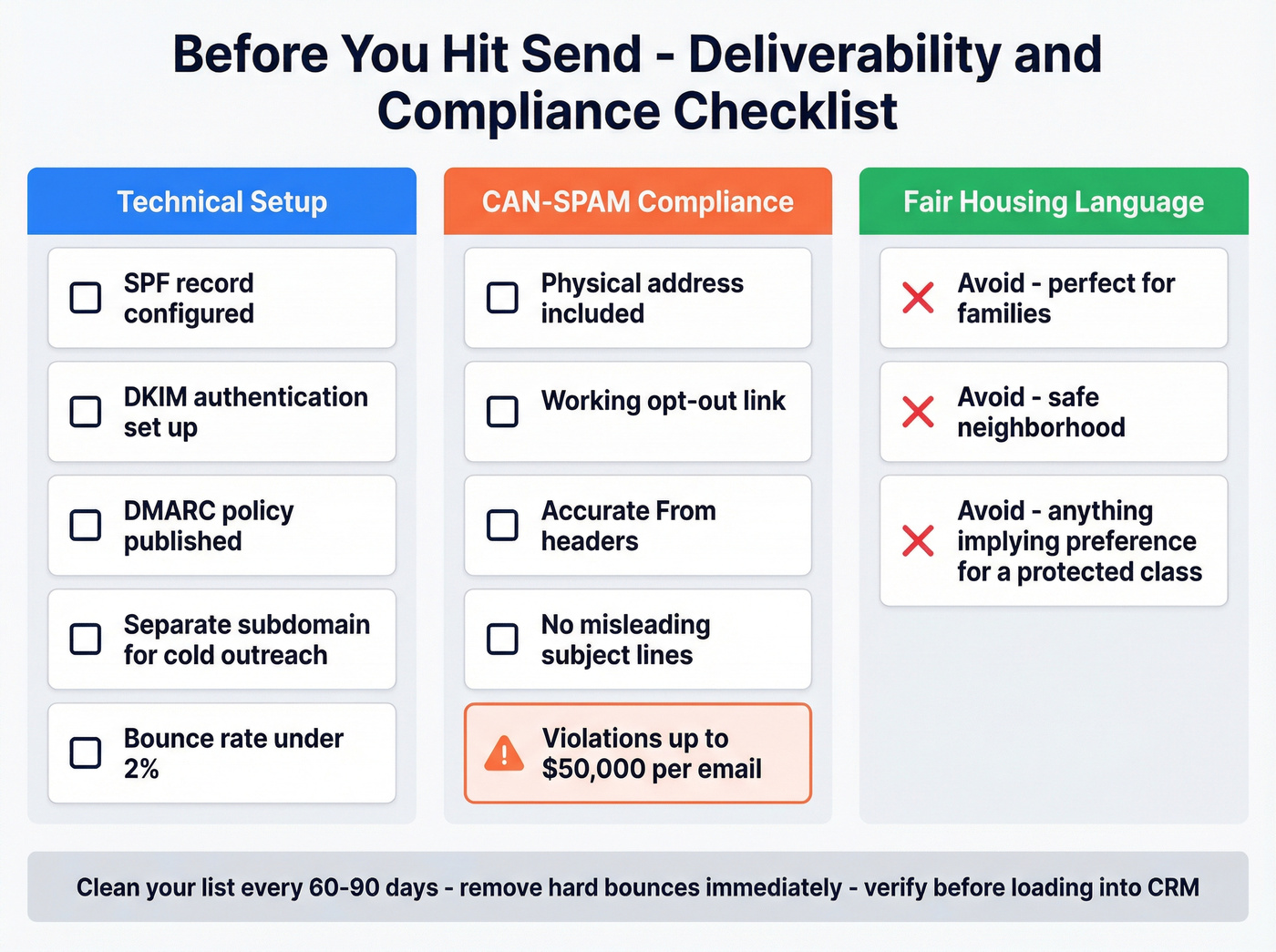 Before You Hit Send - Deliverability and Compliance Checklist

Technical Setup

SPF record configured

DKIM authentication set up

DMARC policy published

Separate subdomain for cold outreach

Bounce rate under 2%

CAN-SPAM Compliance

Physical address included

Working opt-out link

Accurate From headers

No misleading subject lines

Violations up to $50,000 per email

Fair Housing Language

Avoid - perfect for families

Avoid - safe neighborhood

Avoid - anything implying preference for a protected class

Clean your list every 60-90 days - remove hard bounces immediately - verify before loading into CRM